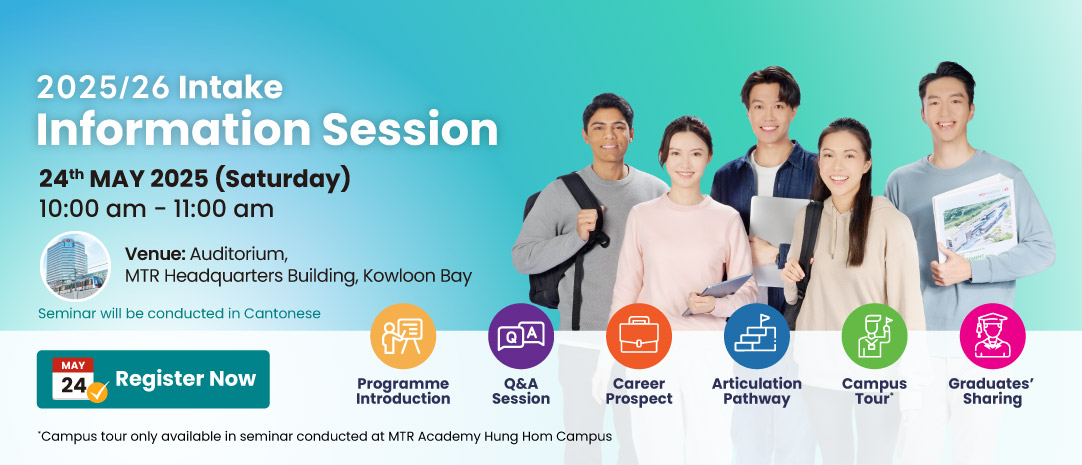 2025/26 Intake
Information Session

24$^{th}$ MAY 2025 (Saturday)
10:00 am - 11:00 am

Venue: Auditorium, MTR Headquarters Building, Kowloon Bay

Seminar will be conducted in Cantonese

MAY
24
Register Now

Q A

Programme Introduction

Q&A Session

Career Prospect

Articulation Pathway

Campus Tour*

Graduates' Sharing

*Campus tour only available in seminar conducted at MTR Academy Hung Hom Campus